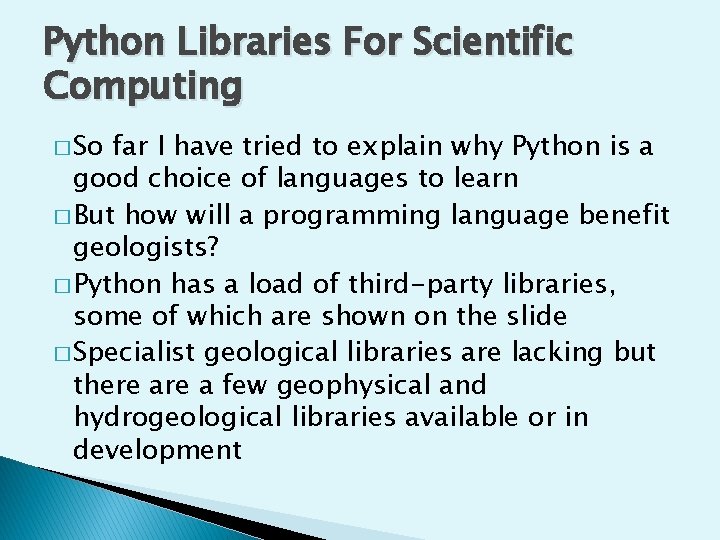 Python Libraries For Scientific Computing

□ So far I have tried to explain why Python is a good choice of languages to learn

□ But how will a programming language benefit geologists?

□ Python has a load of third-party libraries, some of which are shown on the slide

□ Specialist geological libraries are lacking but there are a few geophysical and hydrogeological libraries available or in development